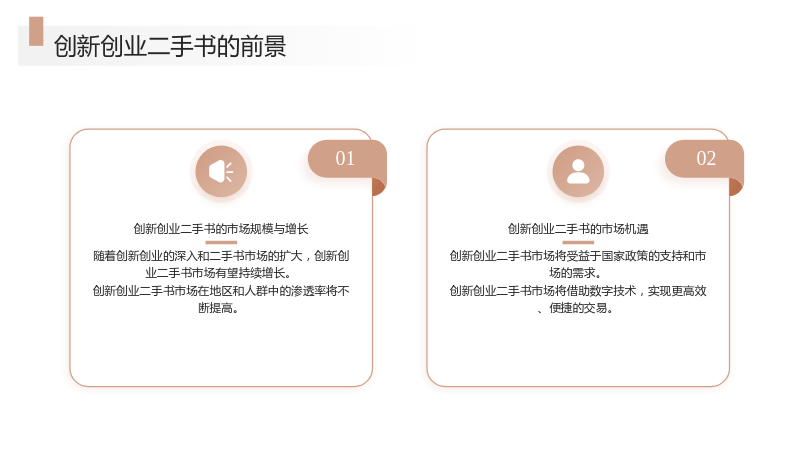 创新创业二手书的前景

01

创新创业二手书的市场规模与增长

随着创新创业的深入和二手书市场的扩大，创新创业二手书市场有望持续增长。
创新创业二手书市场在地区和人群中的渗透率将不断提高。

02

创新创业二手书的市场机遇

创新创业二手书市场将受益于国家政策的支持和市场的需求。
创新创业二手书市场将借助数字技术，实现更高效、便捷的交易。